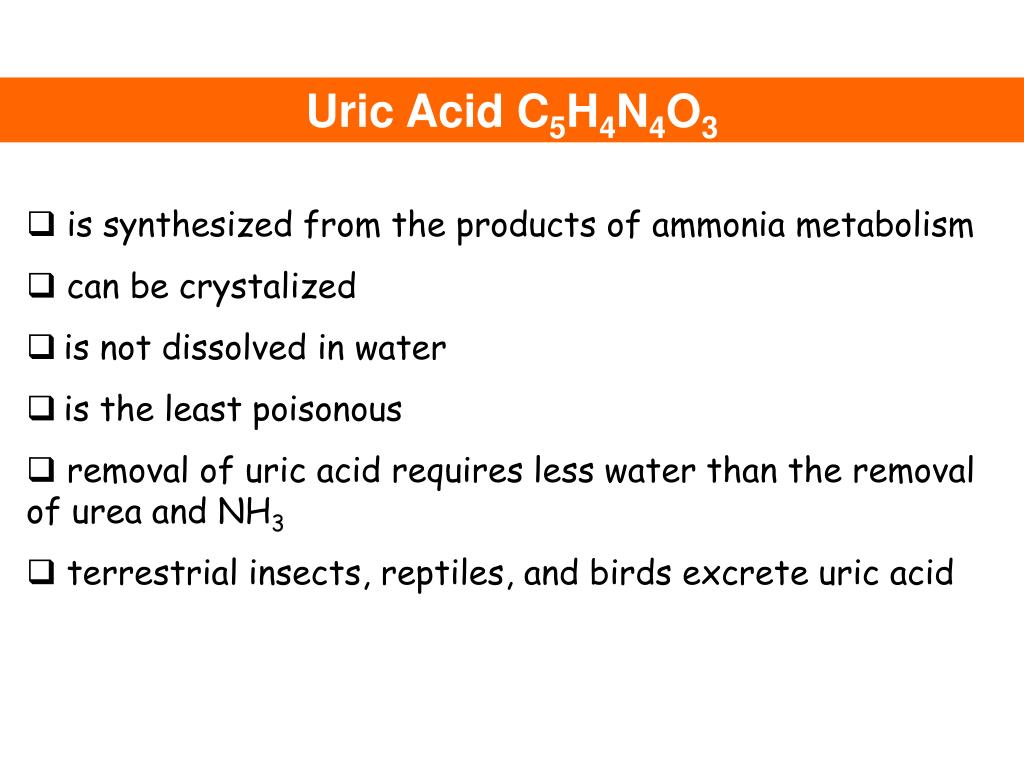 Uric Acid $C_5H_4N_4O_3$

❑ is synthesized from the products of ammonia metabolism

❑ can be crystalized

❑ is not dissolved in water

❑ is the least poisonous

❑ removal of uric acid requires less water than the removal of urea and $NH_3$

❑ terrestrial insects, reptiles, and birds excrete uric acid